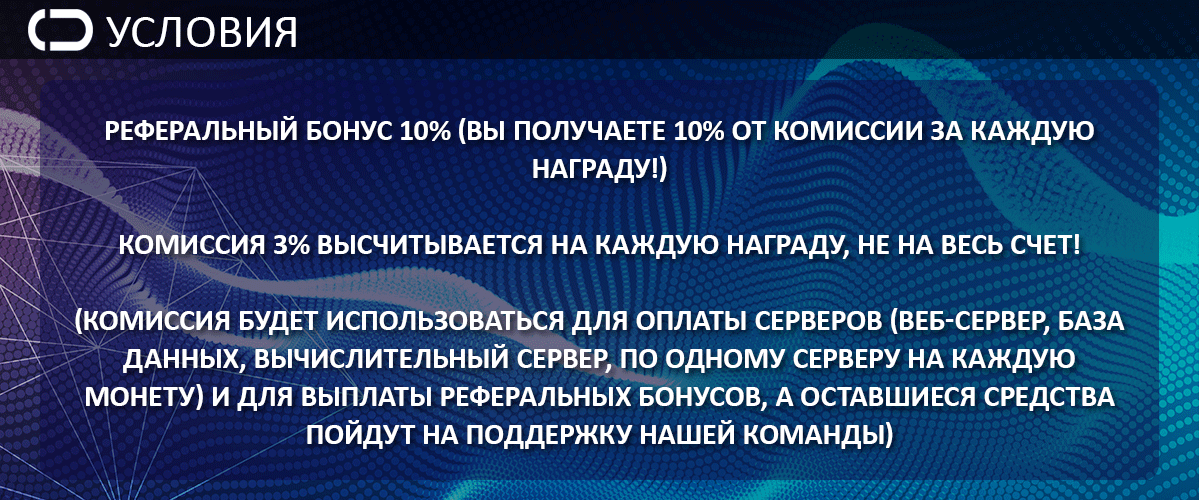 УСЛОВИЯ

РЕФЕРАЛЬНЫЙ БОНУС 10% (ВЫ ПОЛУЧАЕТЕ 10% ОТ КОМИССИИ ЗА КАЖДУЮ НАГРАДУ!)

КОМИССИЯ 3% ВЫСЧИТЫВАЕТСЯ НА КАЖДУЮ НАГРАДУ, НЕ НА ВЕСЬ СЧЕТ!

(КОМИССИЯ БУДЕТ ИСПОЛЬЗОВАТЬСЯ ДЛЯ ОПЛАТЫ СЕРВЕРОВ (ВЕБ-СЕРВЕР, БАЗА ДАННЫХ, ВЫЧИСЛИТЕЛЬНЫЙ СЕРВЕР, ПО ОДНОМУ СЕРВЕРУ НА КАЖДУЮ МОНЕТУ) И ДЛЯ ВЫПЛАТЫ РЕФЕРАЛЬНЫХ БОНУСОВ, А ОСТАВШИЕСЯ СРЕДСТВА ПОЙДУТ НА ПОДДЕРЖКУ НАШЕЙ КОМАНДЫ)